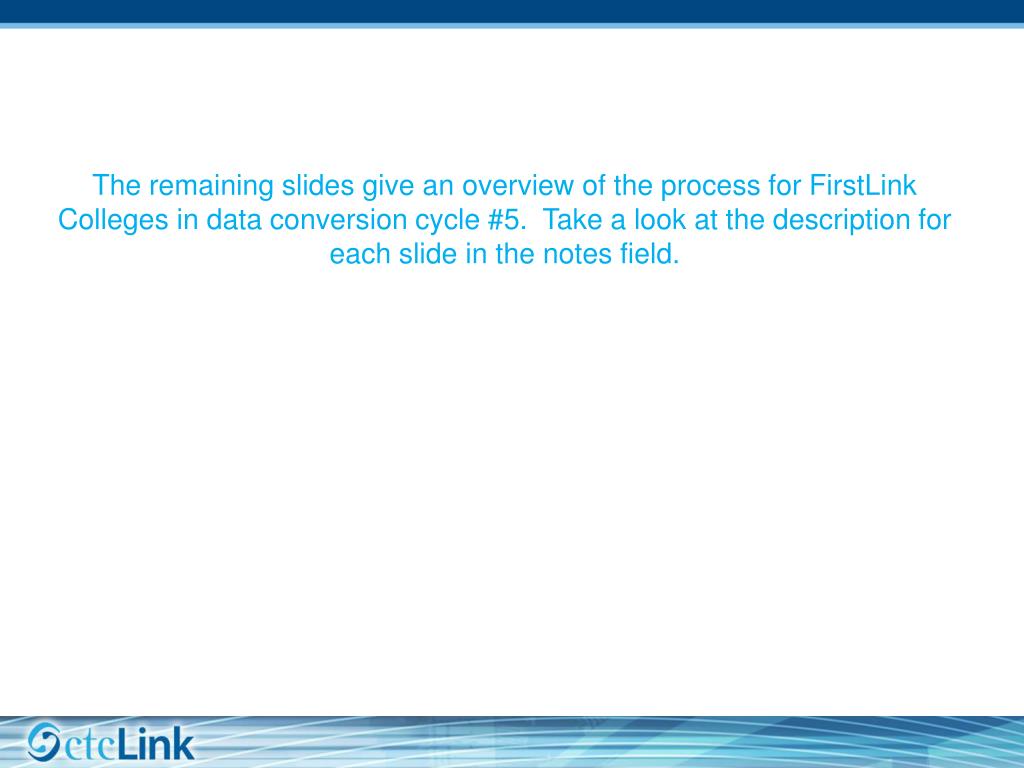 The remaining slides give an overview of the process for FirstLink Colleges in data conversion cycle #5.  Take a look at the description for each slide in the notes field.

ctcLink